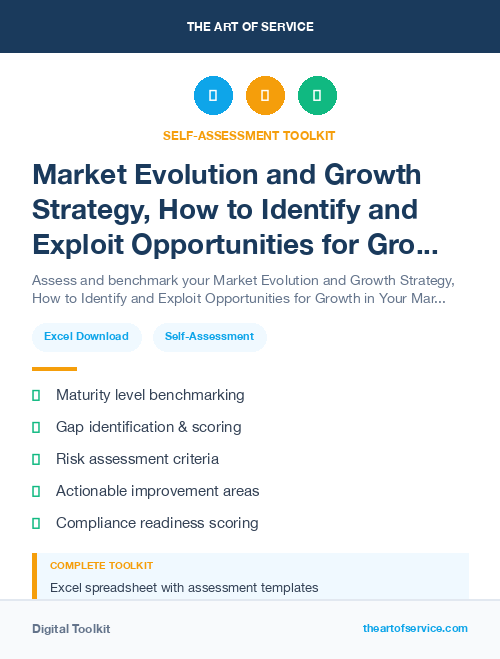 THE ART OF SERVICE

SELF-ASSESSMENT TOOLKIT

Market Evolution and Growth Strategy, How to Identify and Exploit Opportunities for Gro...

Assess and benchmark your Market Evolution and Growth Strategy, How to Identify and Exploit Opportunities for Growth in Your Mar...

Excel Download

Self-Assessment

Maturity level benchmarking

Gap identification & scoring

Risk assessment criteria

Actionable improvement areas

Compliance readiness scoring

COMPLETE TOOLKIT

Excel spreadsheet with assessment templates

Digital Toolkit

theartofservice.com